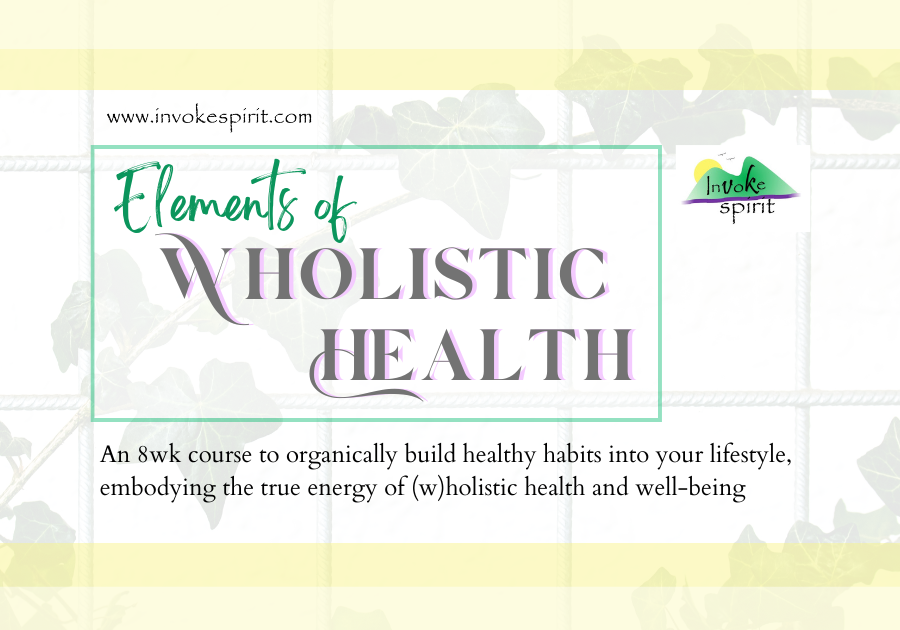 www.invokespirit.com

Elements of
WHOLISTIC
HEALTH

Invoke
spirit

An 8wk course to organically build healthy habits into your lifestyle, embodying the true energy of (w)holistic health and well-being